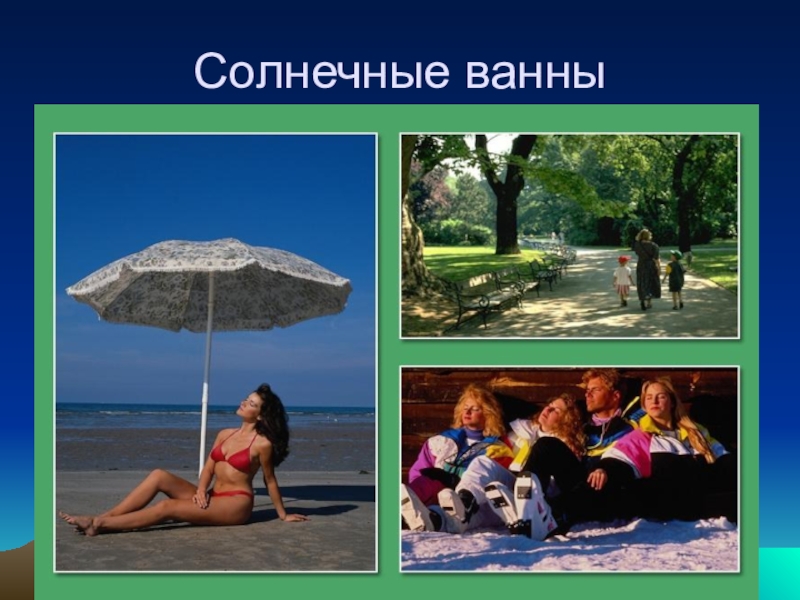 Солнечные ванны